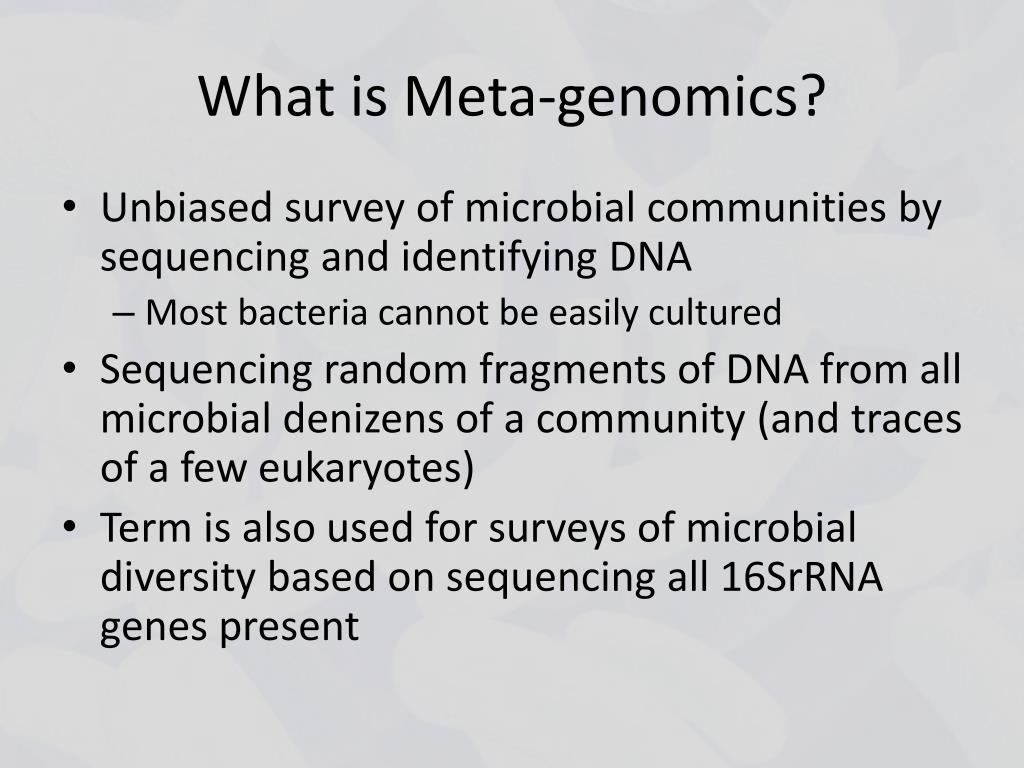 What is Meta-genomics?

• Unbiased survey of microbial communities by sequencing and identifying DNA
– Most bacteria cannot be easily cultured
• Sequencing random fragments of DNA from all microbial denizens of a community (and traces of a few eukaryotes)
• Term is also used for surveys of microbial diversity based on sequencing all 16SrRNA genes present